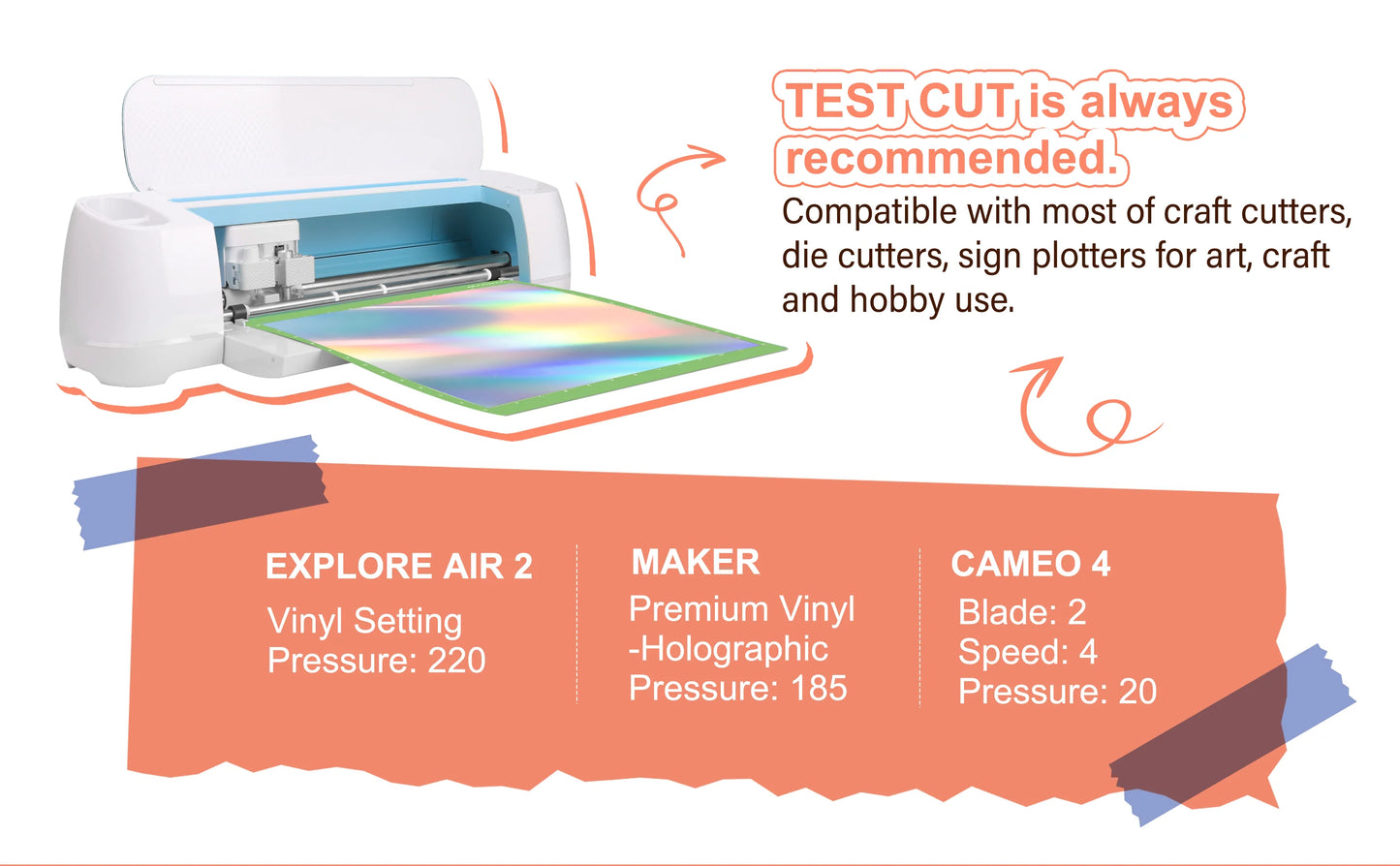 TEST CUT is always recommended.

Compatible with most of craft cutters, die cutters, sign plotters for art, craft and hobby use.

EXPLORE AIR 2
Vinyl Setting
Pressure: 220

MAKER
Premium Vinyl -Holographic
Pressure: 185

CAMEO 4
Blade: 2
Speed: 4
Pressure: 20